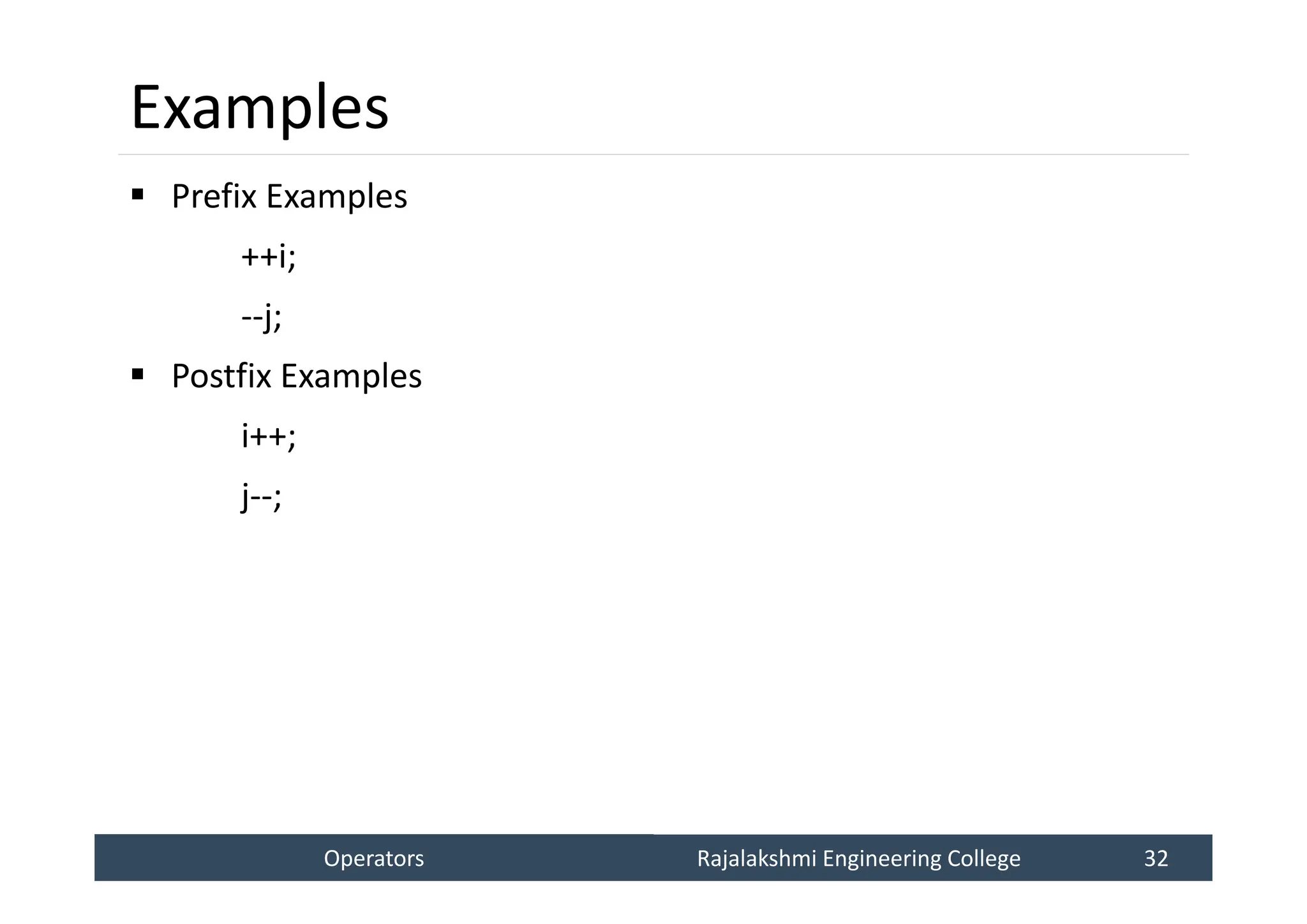 Examples

▪ Prefix Examples

++i;

--j;

▪ Postfix Examples

i++;

j--;

Operators Rajalakshmi Engineering College 32